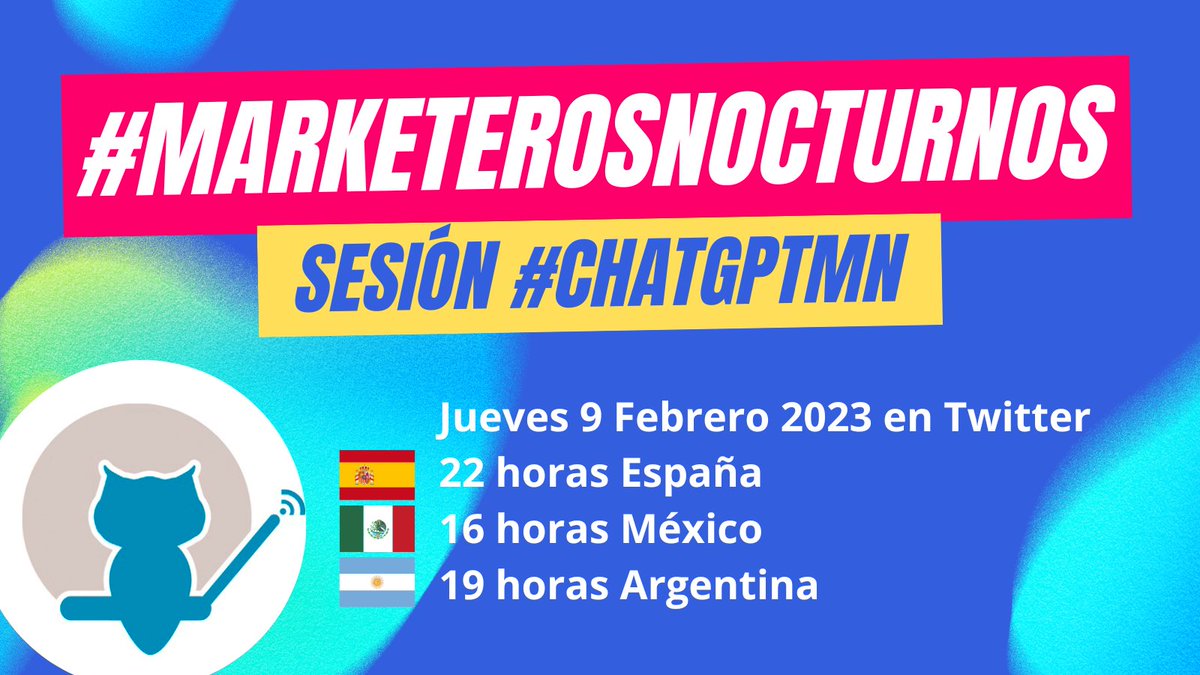 #MARKETEROSNOCTURNOS

SESIÓN #CHATGPTMN

Jueves 9 Febrero 2023 en Twitter
22 horas España
16 horas México
19 horas Argentina